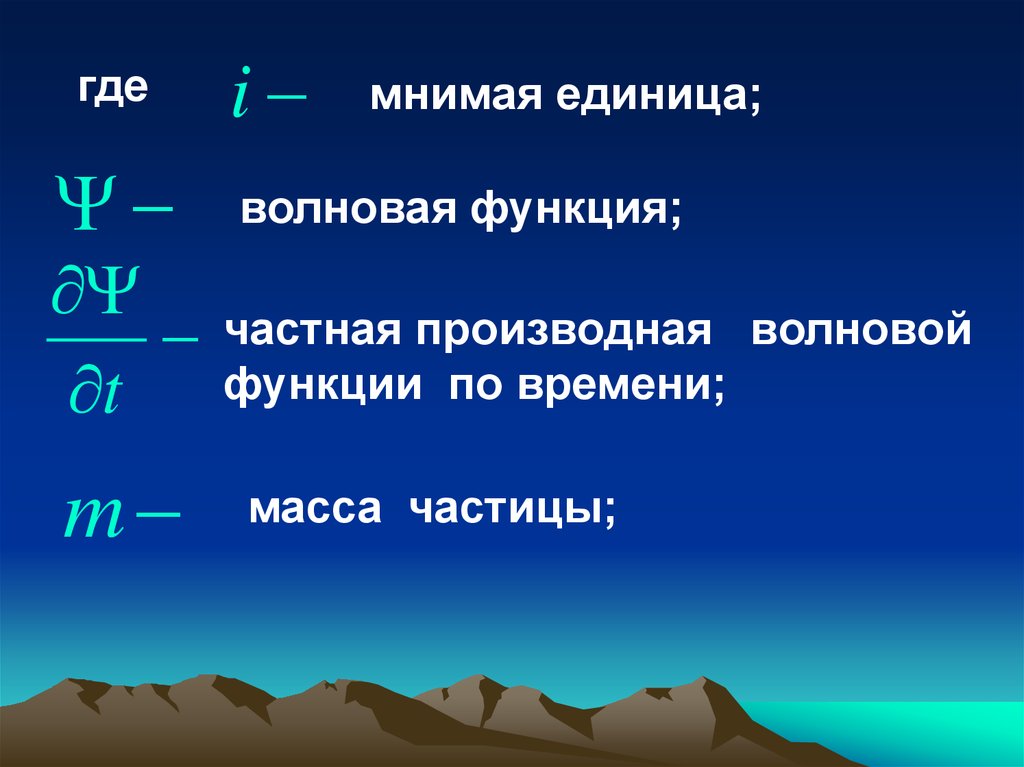 где $i -$ мнимая единица;

$\Psi -$ волновая функция;

$\frac{\partial \Psi}{\partial t} -$ частная производная волновой функции по времени;

$m -$ масса частицы;